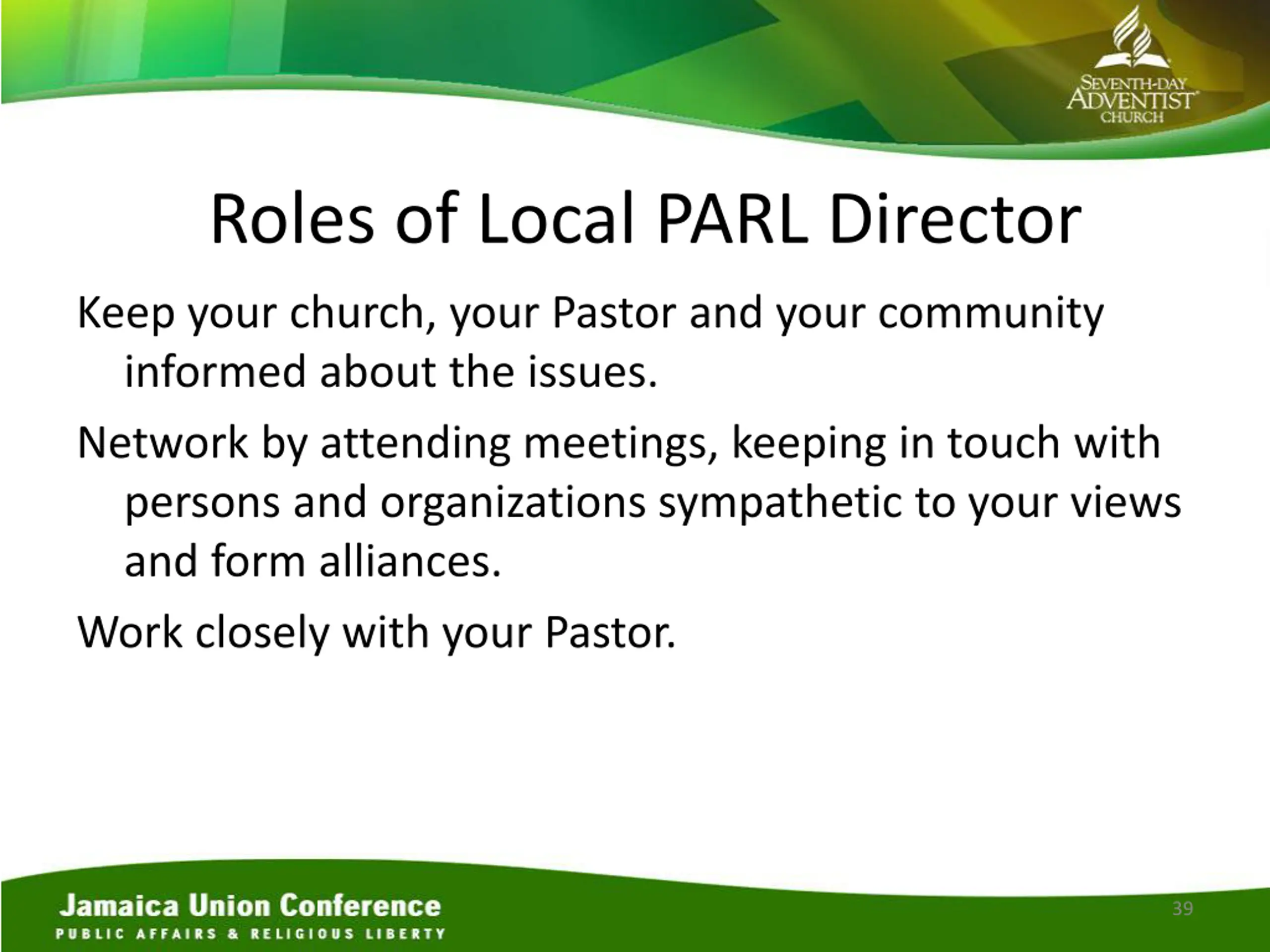 SEVENTH-DAY ADVENTIST CHURCH

Roles of Local PARL Director

Keep your church, your Pastor and your community informed about the issues.

Network by attending meetings, keeping in touch with persons and organizations sympathetic to your views and form alliances.

Work closely with your Pastor.

Jamaica Union Conference
PUBLIC AFFAIRS & RELIGIOUS LIBERTY

39